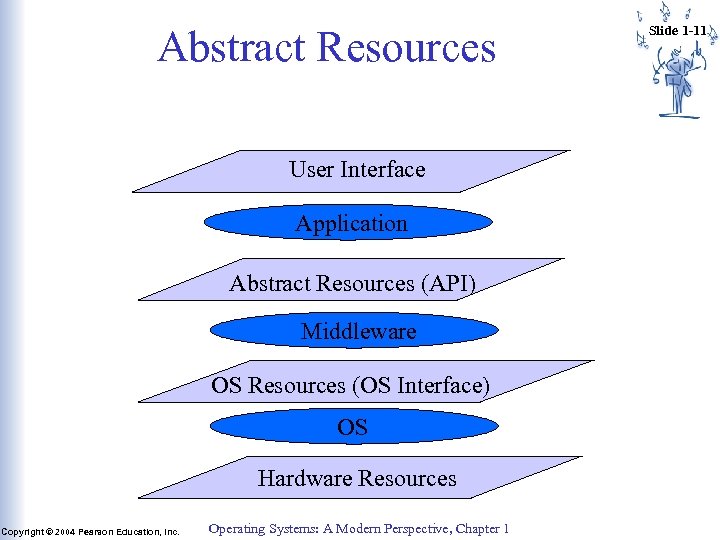 Abstract Resources

Slide 1-11

User Interface

Application

Abstract Resources (API)

Middleware

OS Resources (OS Interface)

OS

Hardware Resources

Copyright © 2004 Pearson Education, Inc.

Operating Systems: A Modern Perspective, Chapter 1